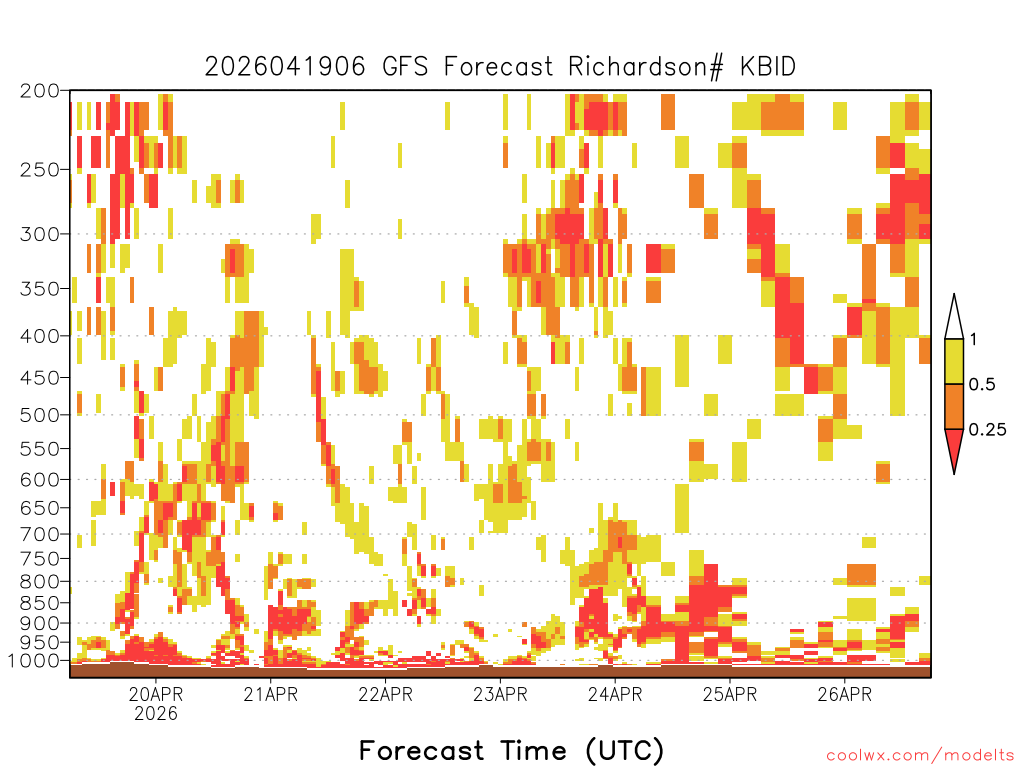 2026041906 GFS Forecast Richardson# KBID

200
250
300
350
400
450
500
550
600
650
700
750
800
850
900
950
1000

1
0.5
0.25

20APR
2026
21APR
22APR
23APR
24APR
25APR
26APR

Forecast Time (UTC)

coolwx.com/modelts